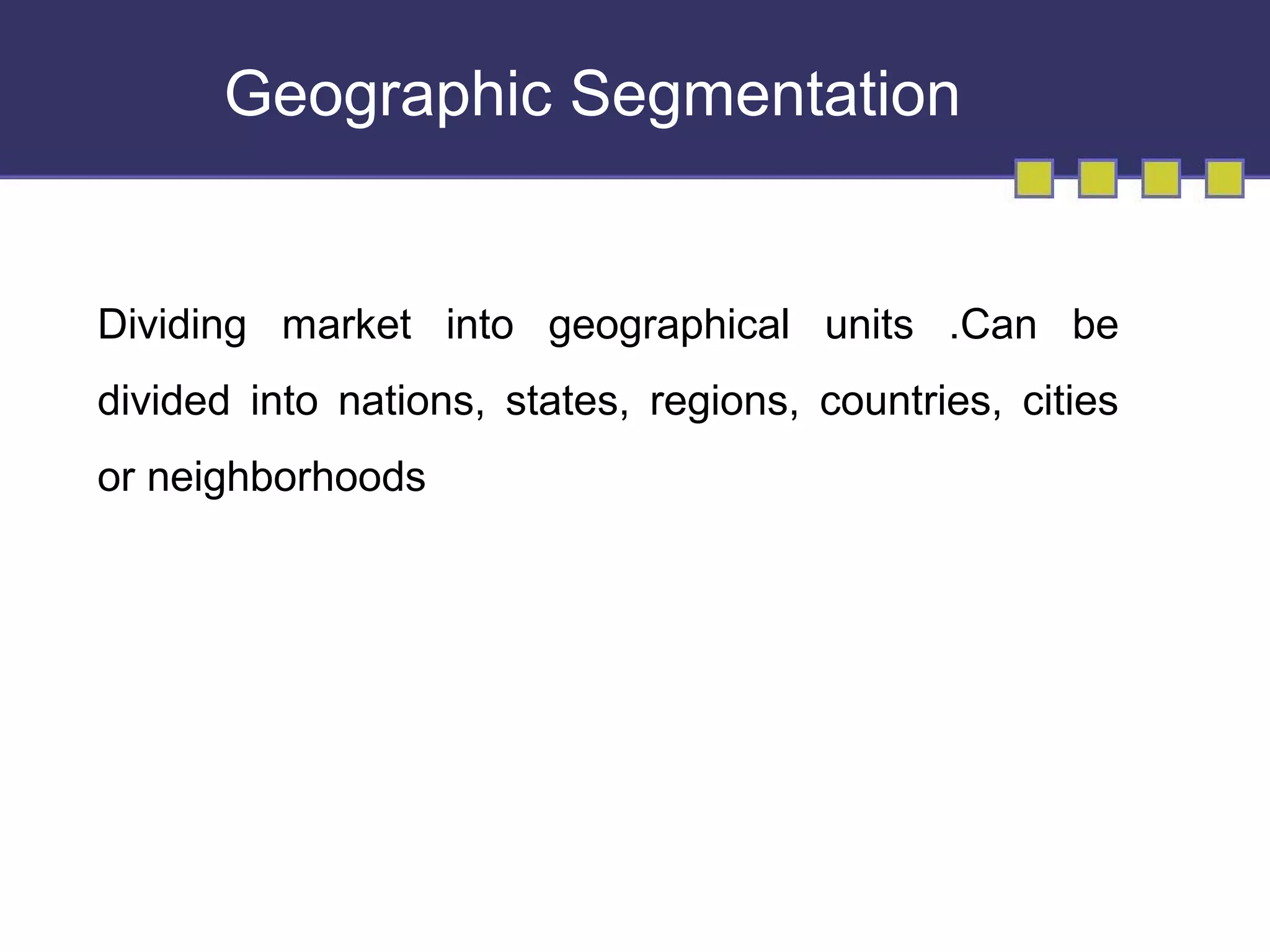 Geographic Segmentation

Dividing market into geographical units .Can be divided into nations, states, regions, countries, cities or neighborhoods